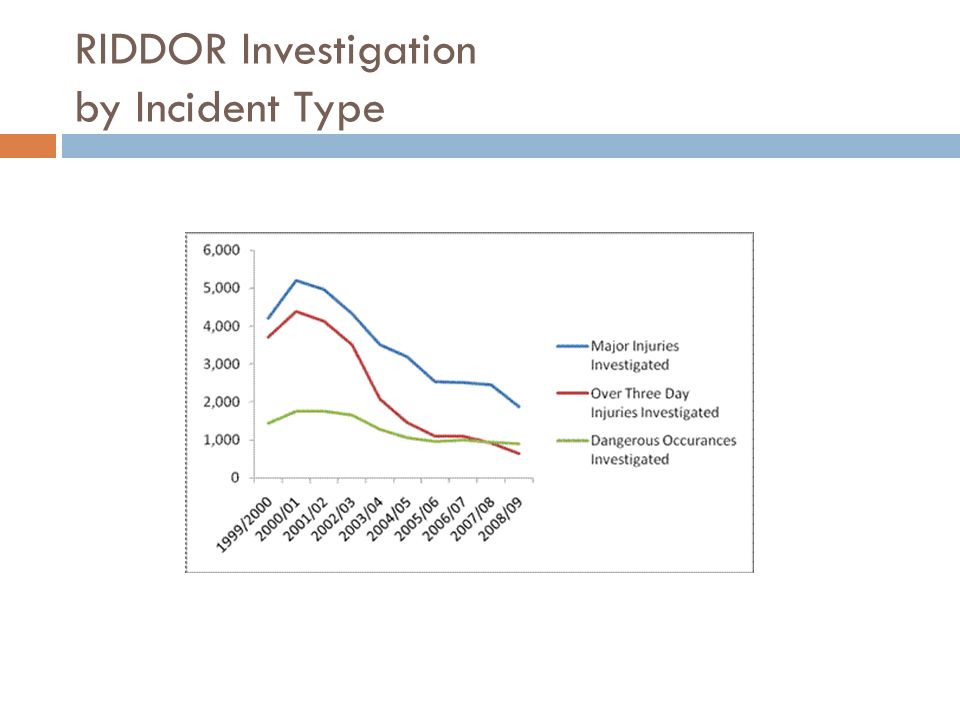 RIDDOR Investigation
by Incident Type

6,000
5,000
4,000
3,000
2,000
1,000
0

1999/2000
2000/01
2001/02
2002/03
2003/04
2004/05
2005/06
2006/07
2007/08
2008/09

Major Injuries Investigated
Over Three Day Injuries Investigated
Dangerous Occurances Investigated